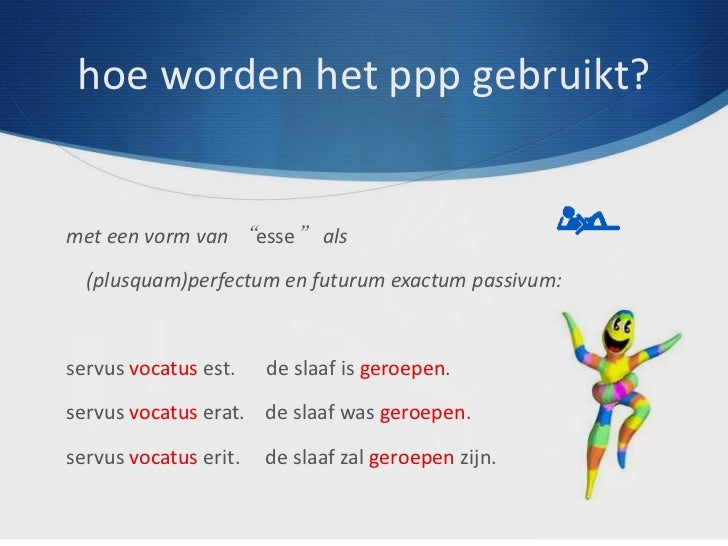 hoe worden het ppp gebruikt?

met een vorm van “esse” als

(plusquam)perfectum en futurum exactum passivum:

servus vocatus est. de slaaf is geroepen.

servus vocatus erat. de slaaf was geroepen.

servus vocatus erit. de slaaf zal geroepen zijn.